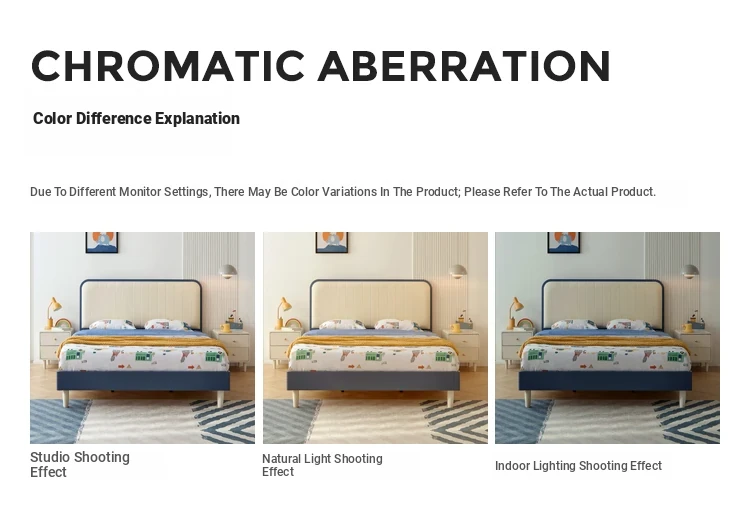 CHROMATIC ABERRATION

Color Difference Explanation

Due To Different Monitor Settings, There May Be Color Variations In The Product; Please Refer To The Actual Product.

Studio Shooting Effect

Natural Light Shooting Effect

Indoor Lighting Shooting Effect